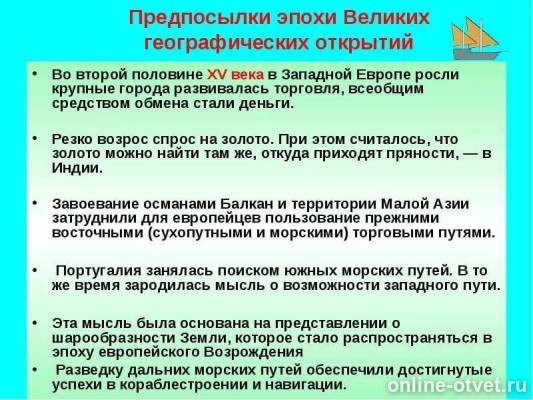 Предпосылки эпохи Великих географических открытий

• Во второй половине XV века в Западной Европе росли крупные города развивалась торговля, всеобщим средством обмена стали деньги.

• Резко возрос спрос на золото. При этом считалось, что золото можно найти там же, откуда приходят пряности, — в Индии.

• Завоевание османами Балкан и территории Малой Азии затруднили для европейцев пользование прежними восточными (сухопутными и морскими) торговыми путями.

• Португалия занялась поиском южных морских путей. В то же время зародилась мысль о возможности западного пути.

• Эта мысль была основана на представлении о шарообразности Земли, которое стало распространяться в эпоху европейского Возрождения

• Разведку дальних морских путей обеспечили достигнутые успехи в кораблестроении и навигации.

online-otvet.ru